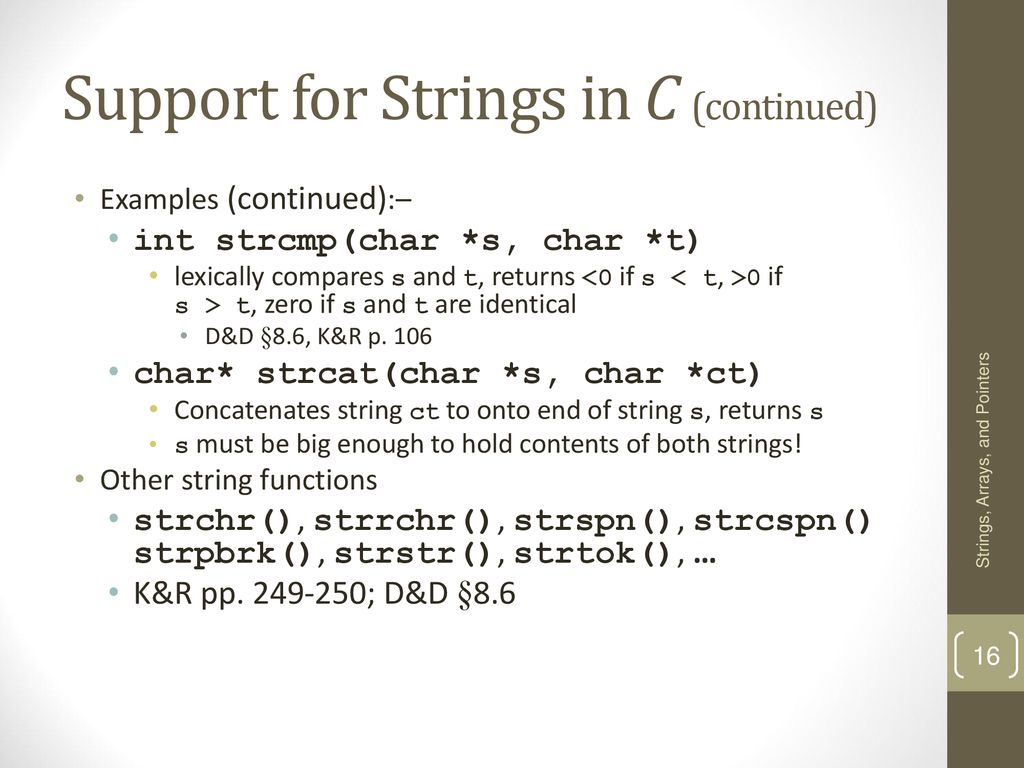 Support for Strings in C (continued)

• Examples (continued):–
• int strcmp(char *s, char *t)
• lexically compares s and t, returns <0 if s < t, >0 if s > t, zero if s and t are identical
• D&D §8.6, K&R p. 106
• char* strcat(char *s, char *ct)
• Concatenates string ct to onto end of string s, returns s
• s must be big enough to hold contents of both strings!
• Other string functions
• strchr(), strrchr(), strspn(), strcspn() strpbrk(), strstr(), strtok(), …
• K&R pp. 249-250; D&D §8.6

Strings, Arrays, and Pointers

16